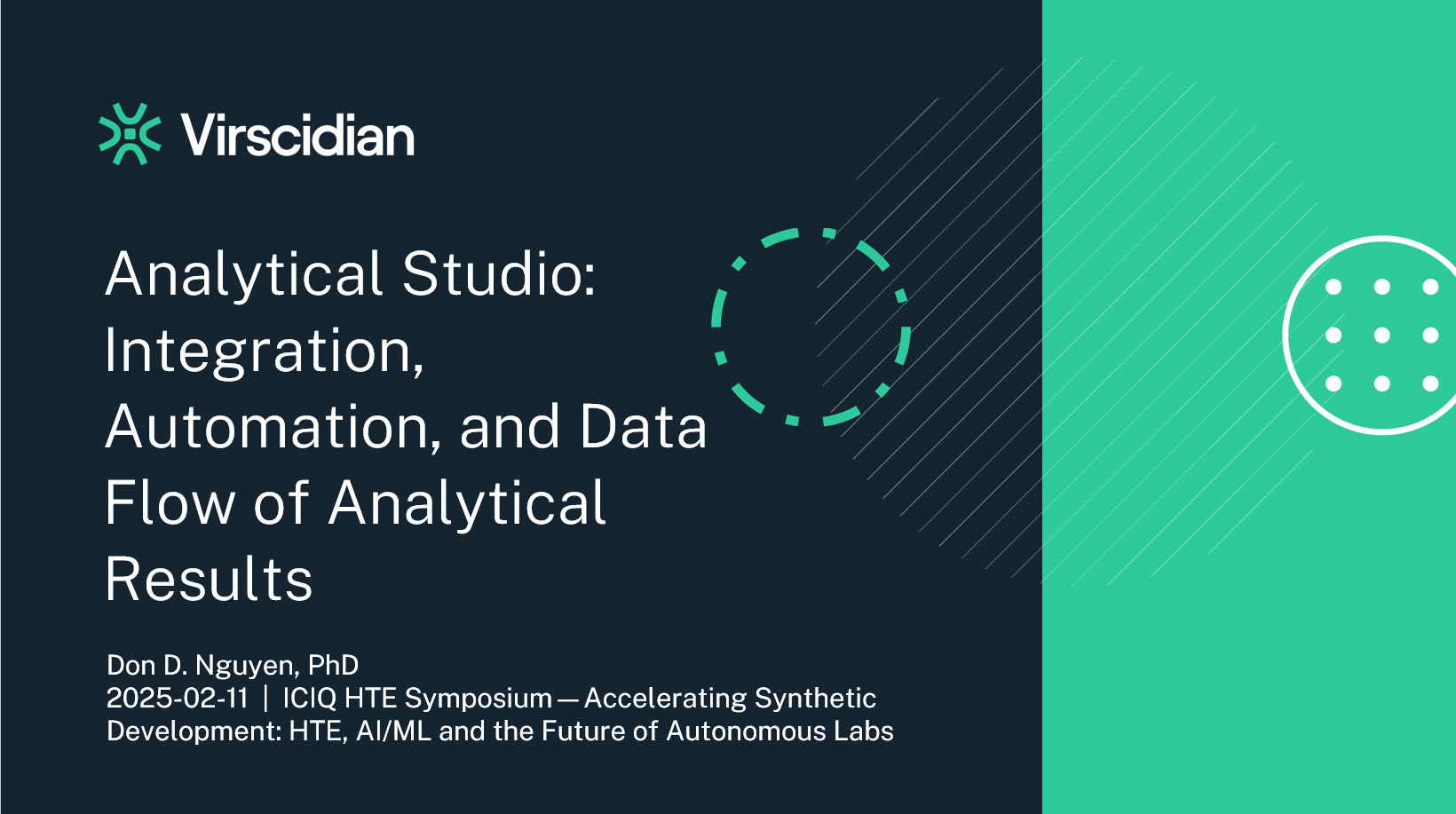 Virscidian

Analytical Studio: Integration, Automation, and Data Flow of Analytical Results

Don D. Nguyen, PhD
2025-02-11 | ICIQ HTE Symposium — Accelerating Synthetic Development: HTE, AI/ML and the Future of Autonomous Labs